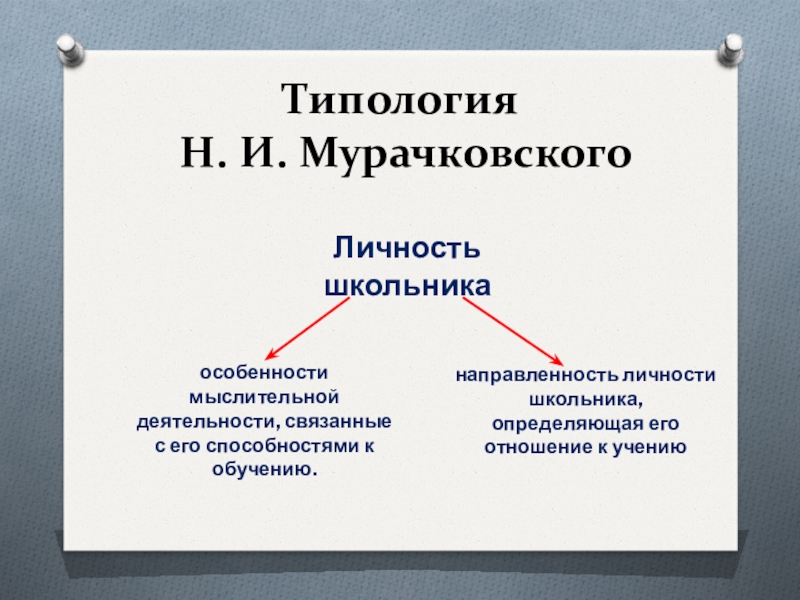 Типология
Н. И. Мурачковского

Личность школьника

особенности мыслительной деятельности, связанные с его способностями к обучению.

направленность личности школьника, определяющая его отношение к учению